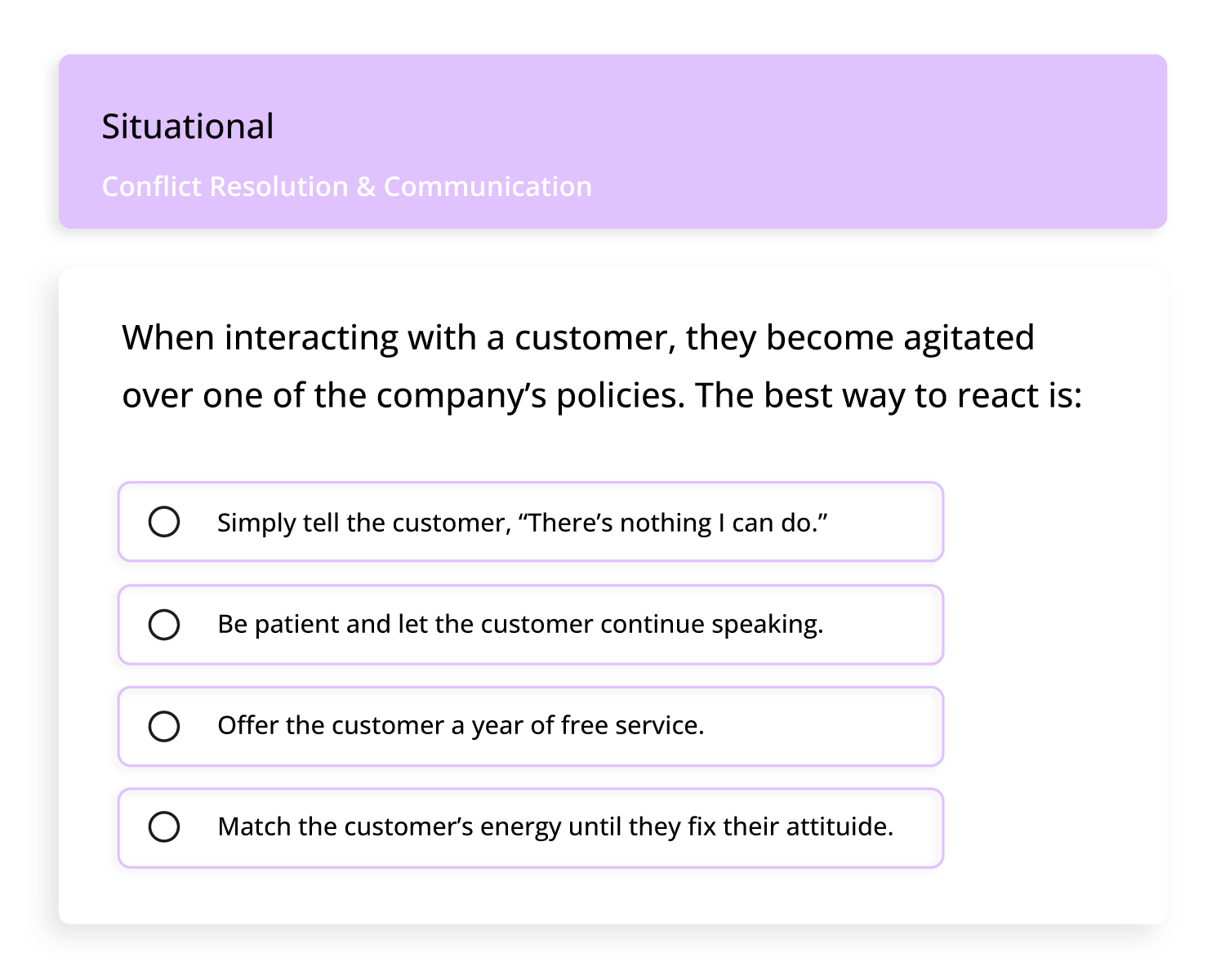 Situational

Conflict Resolution & Communication

When interacting with a customer, they become agitated over one of the company’s policies. The best way to react is:

Simply tell the customer, “There’s nothing I can do.”

Be patient and let the customer continue speaking.

Offer the customer a year of free service.

Match the customer’s energy until they fix their attituide.